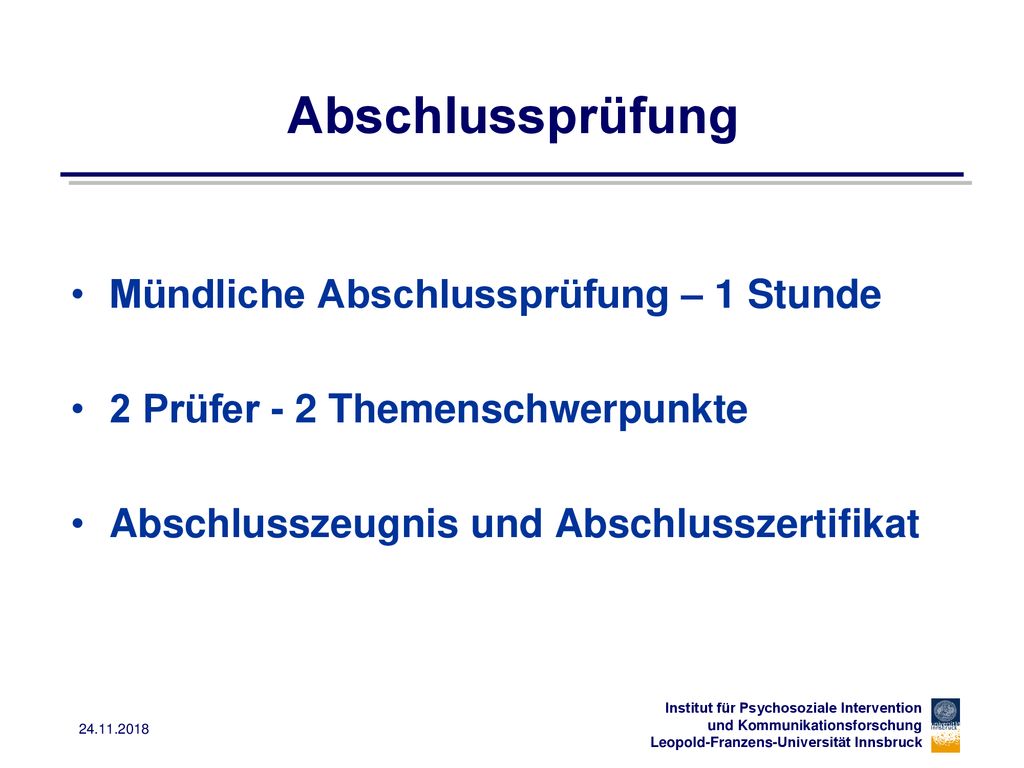 Abschlussprüfung

• Mündliche Abschlussprüfung – 1 Stunde

• 2 Prüfer - 2 Themenschwerpunkte

• Abschlusszeugnis und Abschlusszertifikat

24.11.2018

Institut für Psychosoziale Intervention und Kommunikationsforschung Leopold-Franzens-Universität Innsbruck